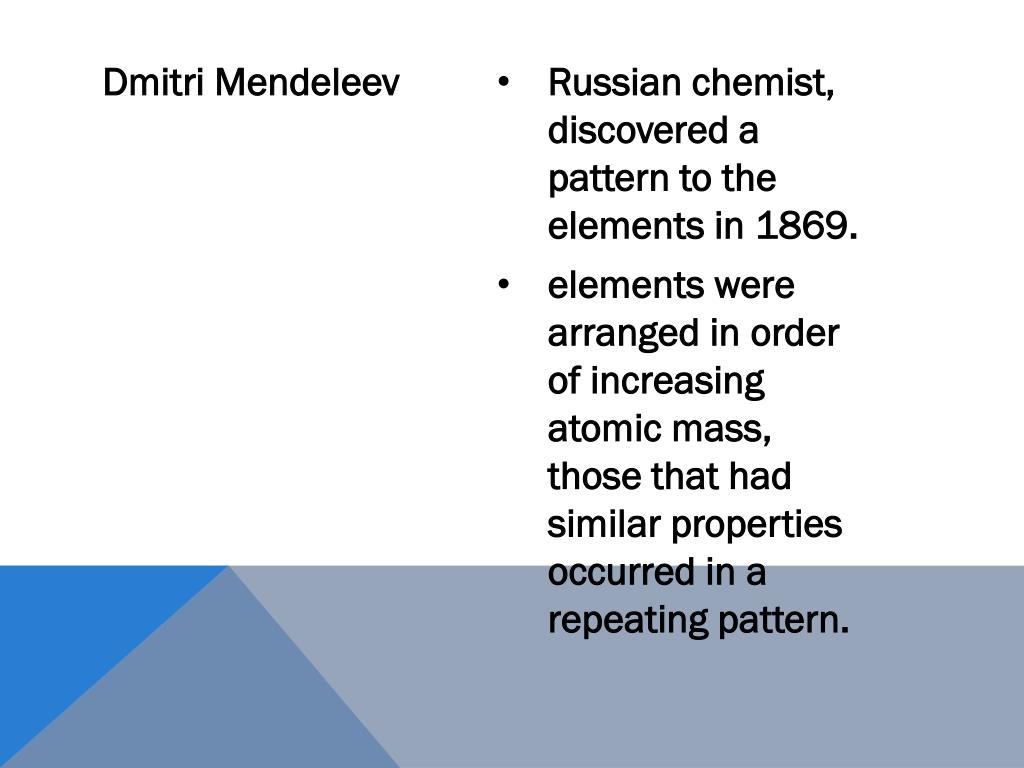 Dmitri Mendeleev

• Russian chemist, discovered a pattern to the elements in 1869.
• elements were arranged in order of increasing atomic mass, those that had similar properties occurred in a repeating pattern.